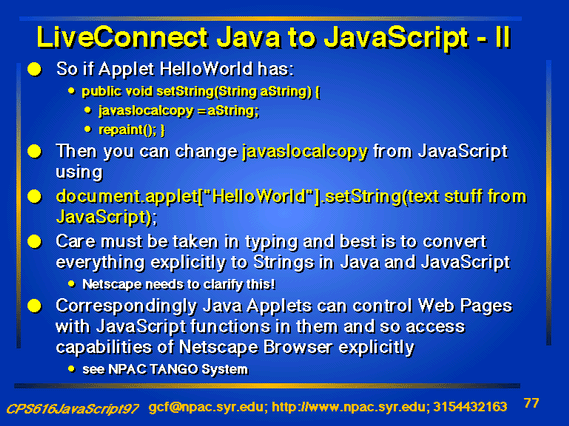 LiveConnect Java to JavaScript - II

So if Applet HelloWorld has:

public void setString(String aString) {

javaslocalcopy = aString;

repaint(); }

Then you can change javaslocalcopy from JavaScript using

document.applet["HelloWorld"].setString(text stuff from JavaScript);

Care must be taken in typing and best is to convert everything explicitly to Strings in Java and JavaScript

Netscape needs to clarify this!

Correspondingly Java Applets can control Web Pages with JavaScript functions in them and so access capabilities of Netscape Browser explicitly

see NPAC TANGO System

CPS616JavaScript97 gcf@npac.syr.edu; http://www.npac.syr.edu; 3154432163 77